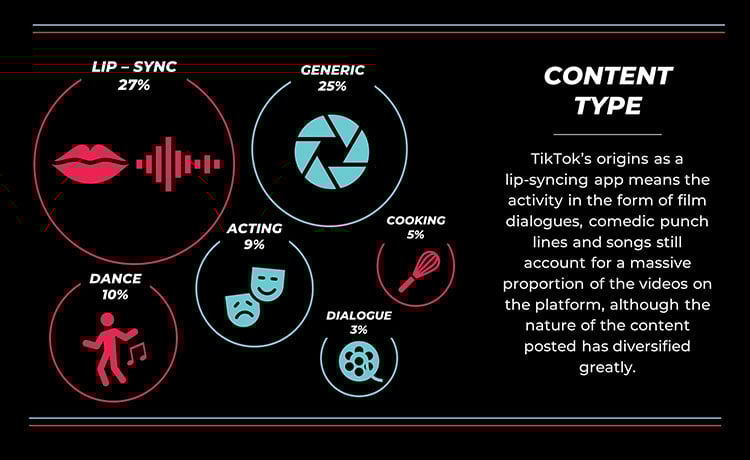 LIP – SYNC
27%

GENERIC
25%

ACTING
9%

COOKING
5%

DANCE
10%

DIALOGUE
3%

CONTENT TYPE

TikTok's origins as a lip-syncing app means the activity in the form of film dialogues, comedic punch lines and songs still account for a massive proportion of the videos on the platform, although the nature of the content posted has diversified greatly.